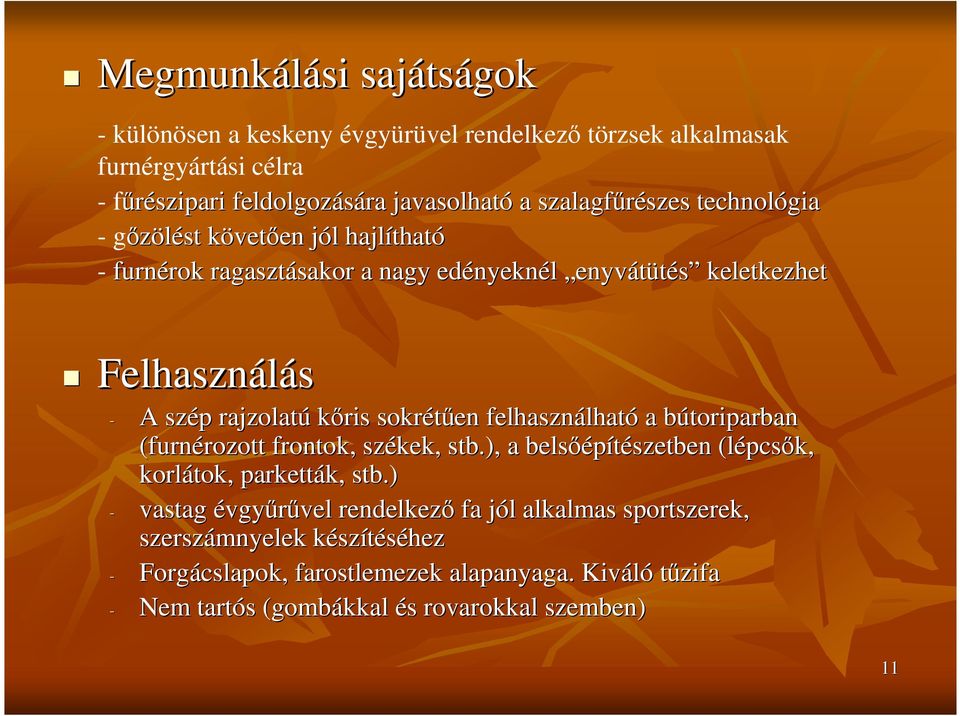 Megmunkálási sajátságok

- különösen a keskeny évgyürüvel rendelkező törzsek alkalmasak furnérgyártási célra
- fűrészipari feldolgozására javasolható a szalagfűrészes technológia
- gőzölést követően jól hajlítható
- furnérok ragasztásakor a nagy edényeknél „enyvátütés” keletkezhet

Felhasználás

- A szép rajzolatú kőris sokrétűen felhasználható a bútoriparban (furnérozott frontok, székek, stb.), a belsőépítészetben (lépcsők, korlátok, parketták, stb.)
- vastag évgyűrűvel rendelkező fa jól alkalmas sportszerek, szerszámnyelek készítéséhez
- Forgácslapok, farostlemezek alapanyaga. Kiváló tűzifa
- Nem tartós (gombákkal és rovarokkal szemben)

11